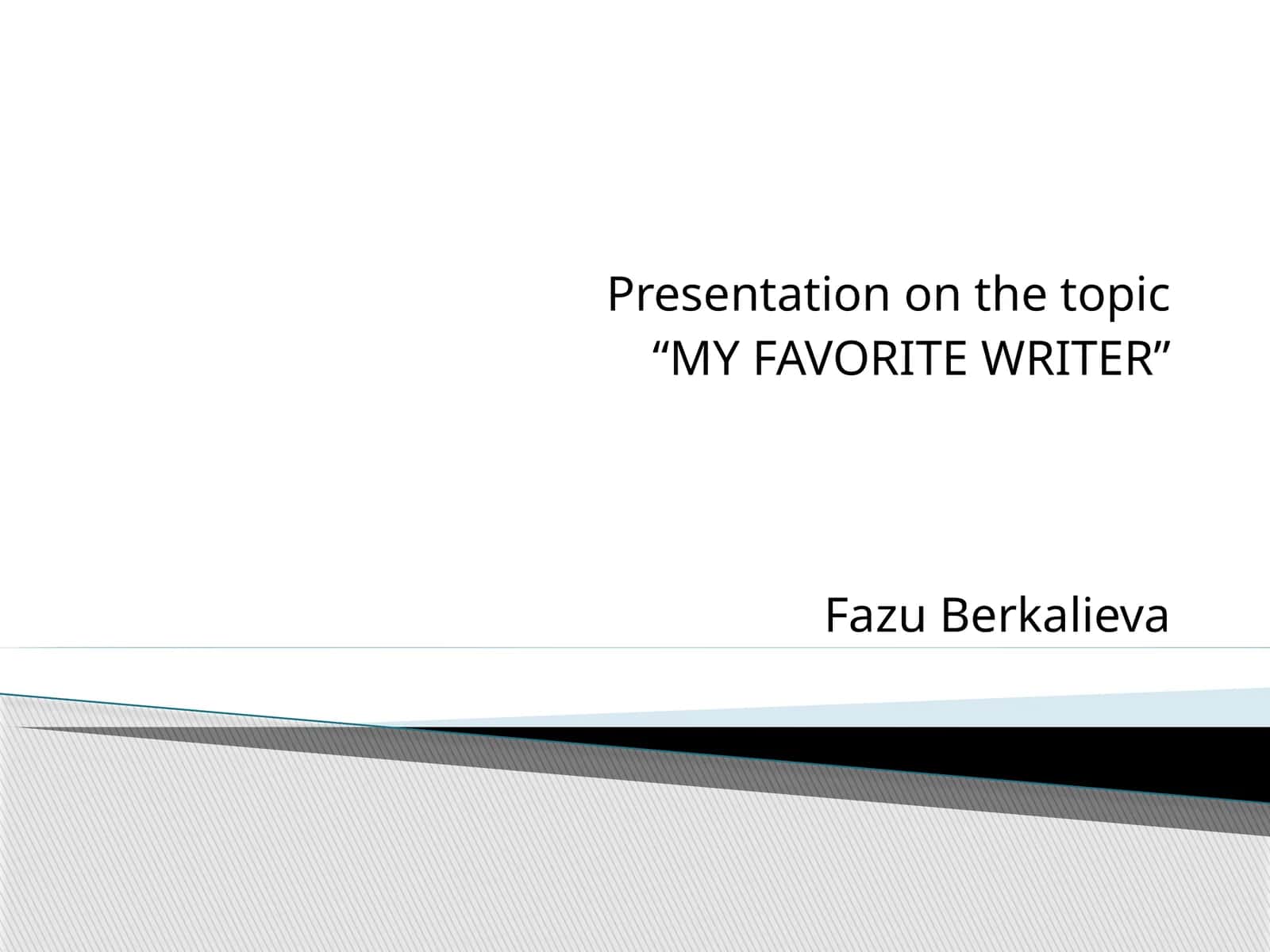 Presentation on the topic
“MY FAVORITE WRITER”

Fazu Berkalieva